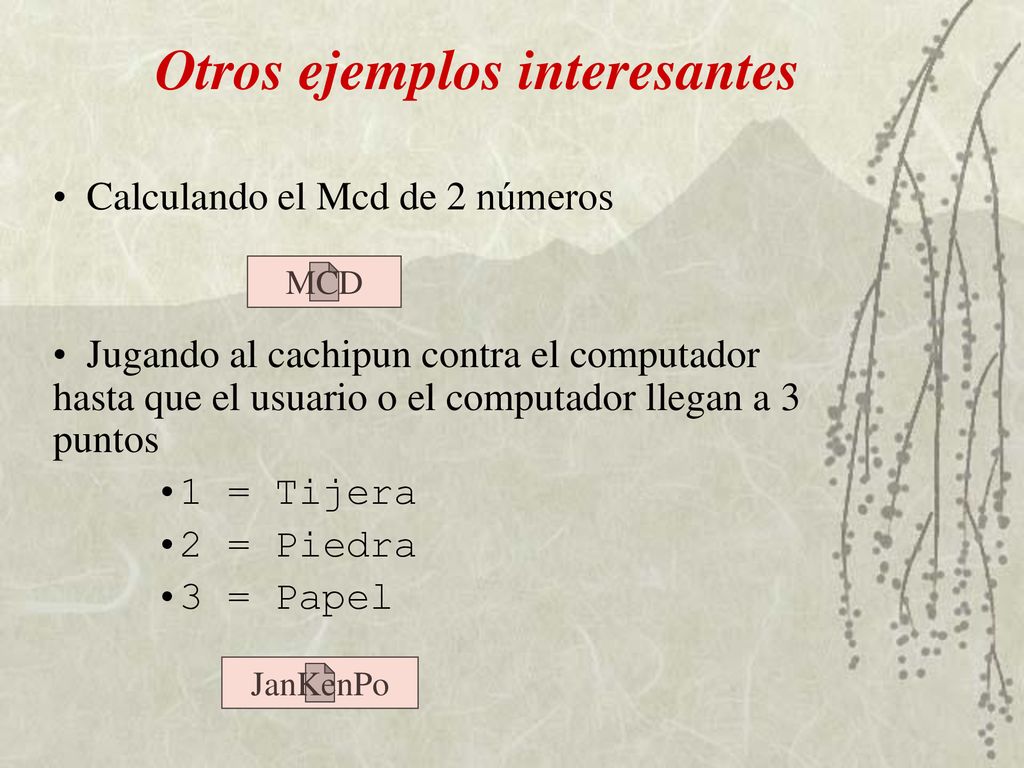 Otros ejemplos interesantes

• Calculando el Mcd de 2 números

MCD

• Jugando al cachipun contra el computador hasta que el usuario o el computador llegan a 3 puntos

•1 = Tijera

•2 = Piedra

•3 = Papel

JanKenPo